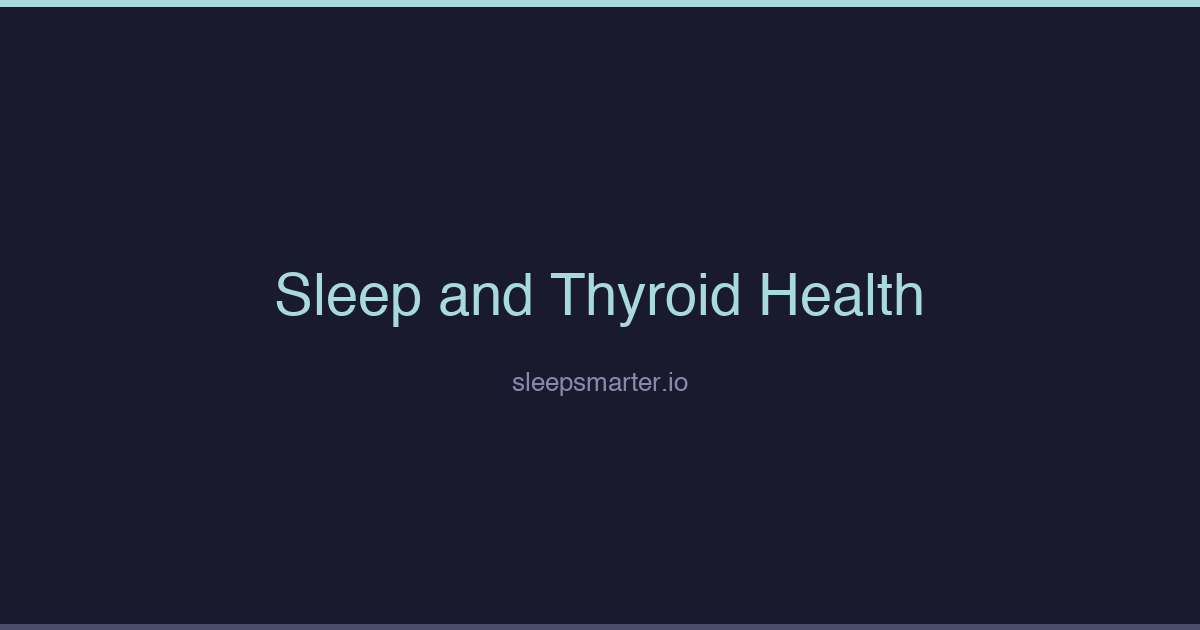 Sleep and Thyroid Health

sleepsmarter.io